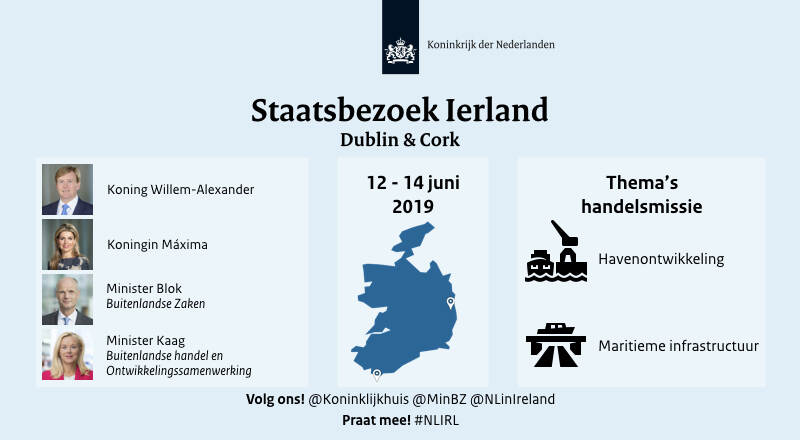 Koninkrijk der Nederlanden

Staatsbezoek Ierland
Dublin & Cork

Koning Willem-Alexander

Koningin Máxima

Minister Blok
Buitenlandse Zaken

Minister Kaag
Buitenlandse handel en Ontwikkelingssamenwerking

12 - 14 juni 2019

Thema's handelsmissie

Havenontwikkeling

Maritieme infrastructuur

Volg ons! @Koninklijkhuis @MinBZ @NLinIreland
Praat mee! #NLIRL